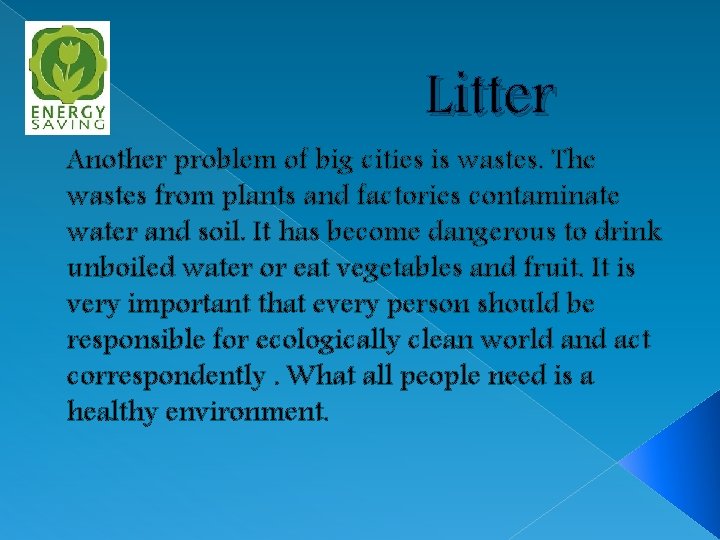 ENERGY SAVING

Litter

Another problem of big cities is wastes. The wastes from plants and factories contaminate water and soil. It has become dangerous to drink unboiled water or eat vegetables and fruit. It is very important that every person should be responsible for ecologically clean world and act correspondently . What all people need is a healthy environment.